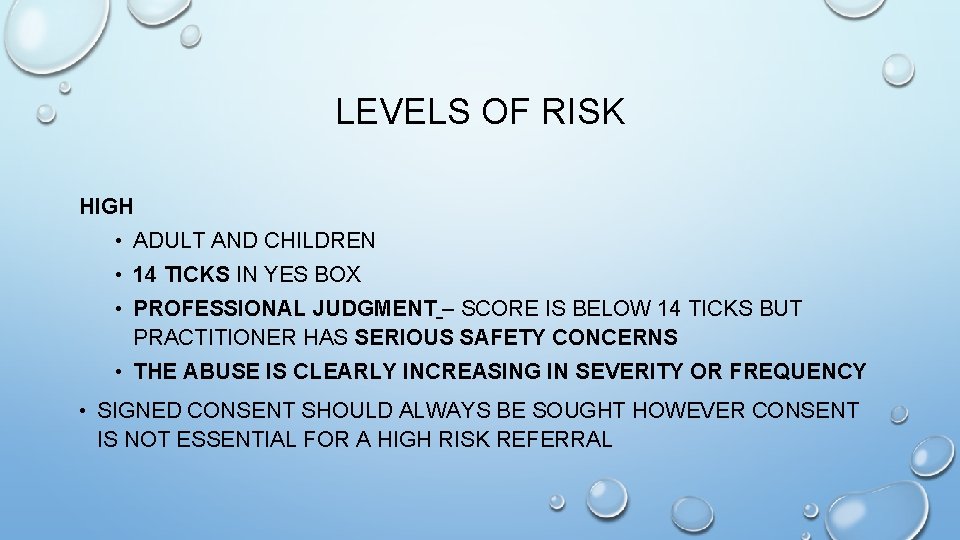 LEVELS OF RISK

HIGH

• ADULT AND CHILDREN
• 14 TICKS IN YES BOX
• PROFESSIONAL JUDGMENT – SCORE IS BELOW 14 TICKS BUT PRACTITIONER HAS SERIOUS SAFETY CONCERNS
• THE ABUSE IS CLEARLY INCREASING IN SEVERITY OR FREQUENCY

• SIGNED CONSENT SHOULD ALWAYS BE SOUGHT HOWEVER CONSENT IS NOT ESSENTIAL FOR A HIGH RISK REFERRAL